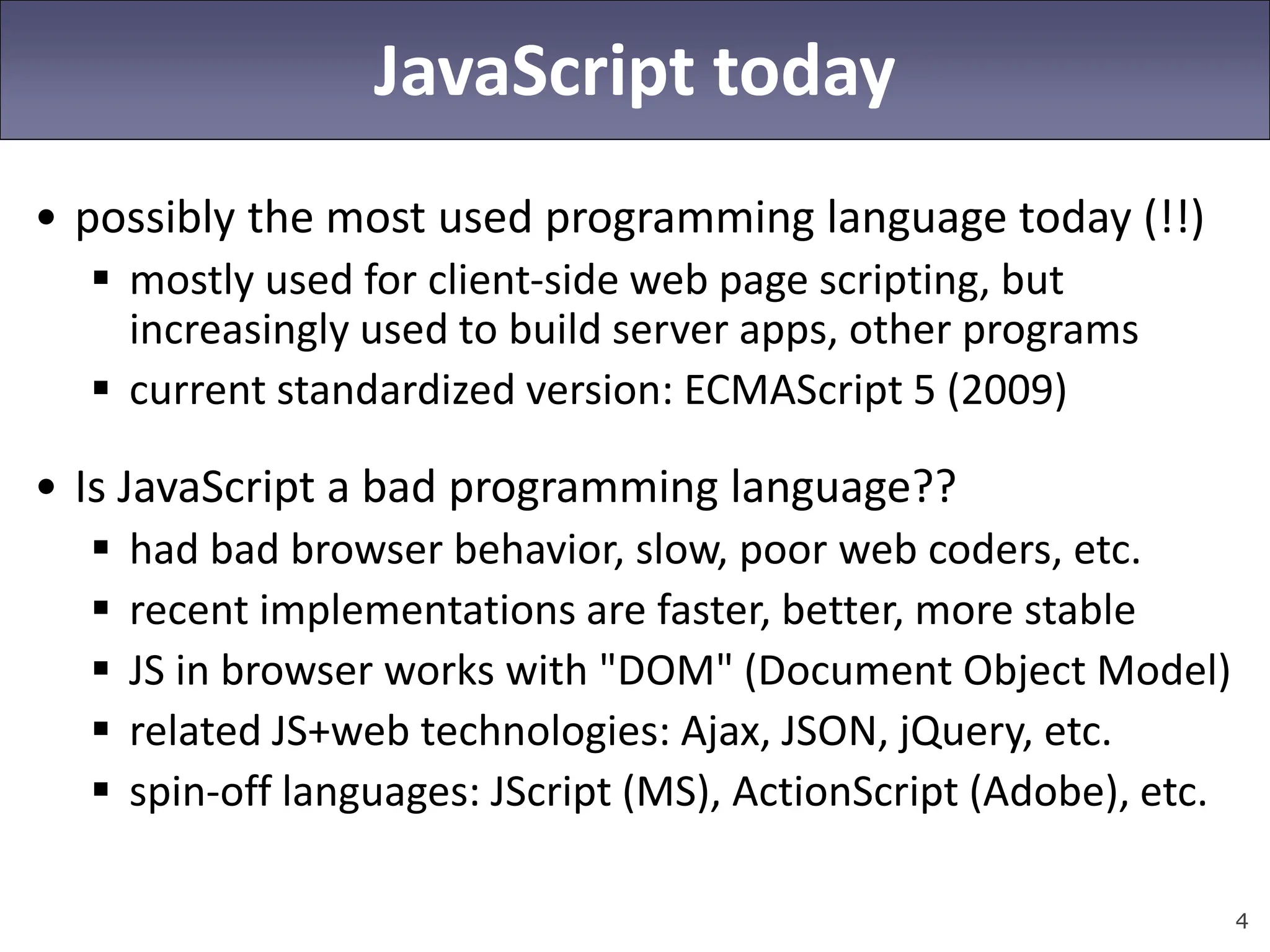 JavaScript today

• possibly the most used programming language today (!!)
  ▪ mostly used for client-side web page scripting, but increasingly used to build server apps, other programs
  ▪ current standardized version: ECMAScript 5 (2009)

• Is JavaScript a bad programming language??
  ▪ had bad browser behavior, slow, poor web coders, etc.
  ▪ recent implementations are faster, better, more stable
  ▪ JS in browser works with "DOM" (Document Object Model)
  ▪ related JS+web technologies: Ajax, JSON, jQuery, etc.
  ▪ spin-off languages: JScript (MS), ActionScript (Adobe), etc.

4